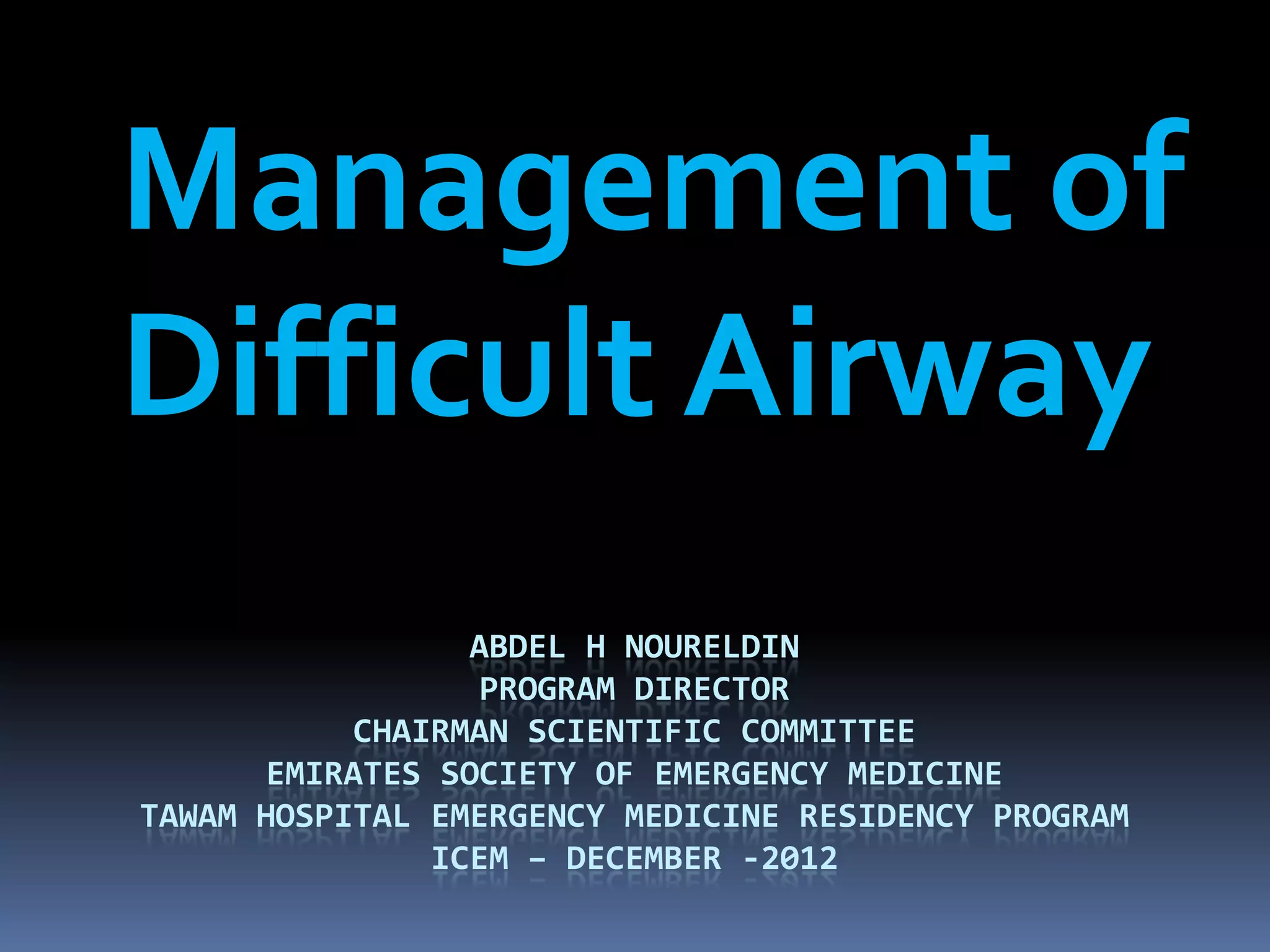 Management of Difficult Airway

ABDEL H NOURELDIN
PROGRAM DIRECTOR
CHAIRMAN SCIENTIFIC COMMITTEE
EMIRATES SOCIETY OF EMERGENCY MEDICINE
TAWAM HOSPITAL EMERGENCY MEDICINE RESIDENCY PROGRAM
ICEM – DECEMBER -2012